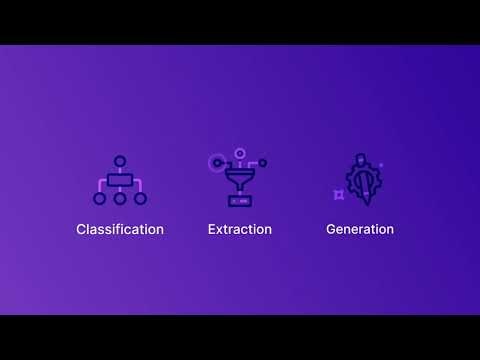 Classification
Extraction
Generation